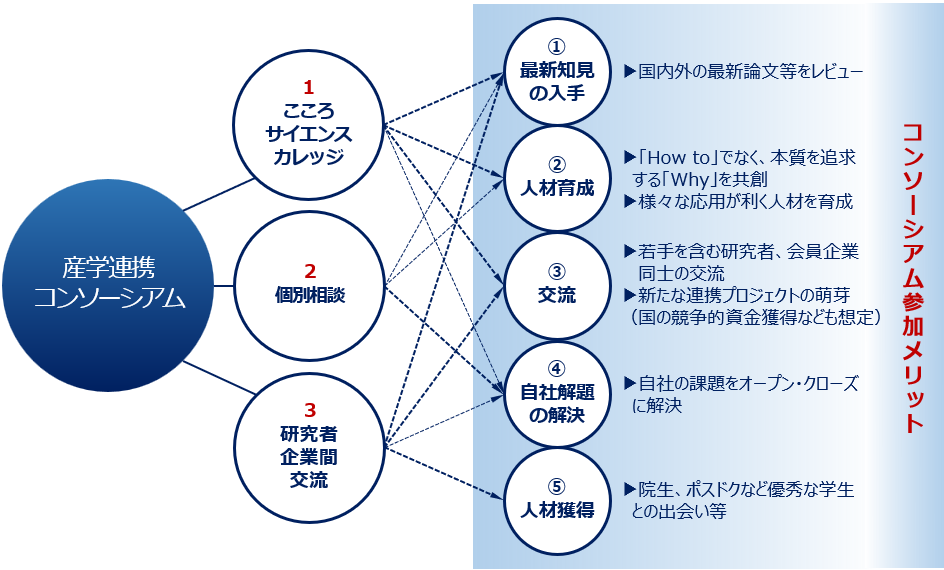 産学連携
コンソーシアム

1
こころ
サイエンス
カレッジ

2
個別相談

3
研究者
企業間
交流

①
最新知見
の入手

▶国内外の最新論文等をレビュー

②
人材育成

▶「How to」でなく、本質を追求する「Why」を共創
▶様々な応用が利く人材を育成

③
交流

▶若手を含む研究者、会員企業同士の交流
▶新たな連携プロジェクトの萌芽
（国の競争的資金獲得なども想定）

④
自社解題
の解決

▶自社の課題をオープン・クローズに解決

⑤
人材獲得

▶院生、ポスドクなど優秀な学生との出会い等

コンソーシアム参加メリット